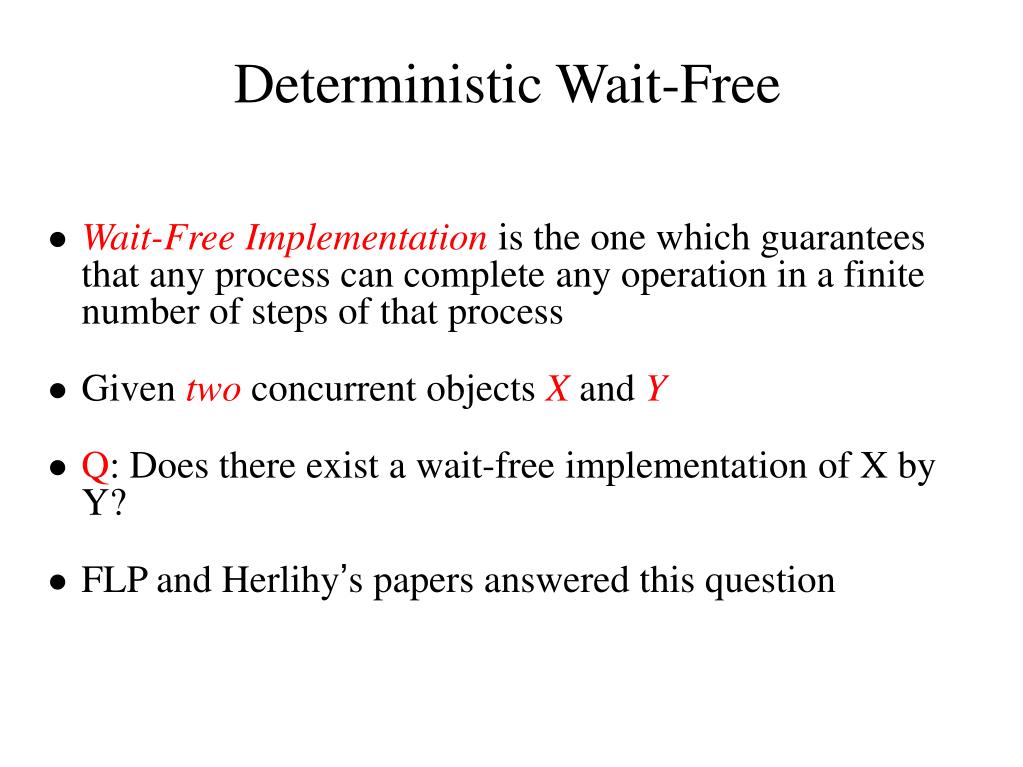 Deterministic Wait-Free

• Wait-Free Implementation is the one which guarantees that any process can complete any operation in a finite number of steps of that process

• Given two concurrent objects X and Y

• Q: Does there exist a wait-free implementation of X by Y?

• FLP and Herlihy's papers answered this question